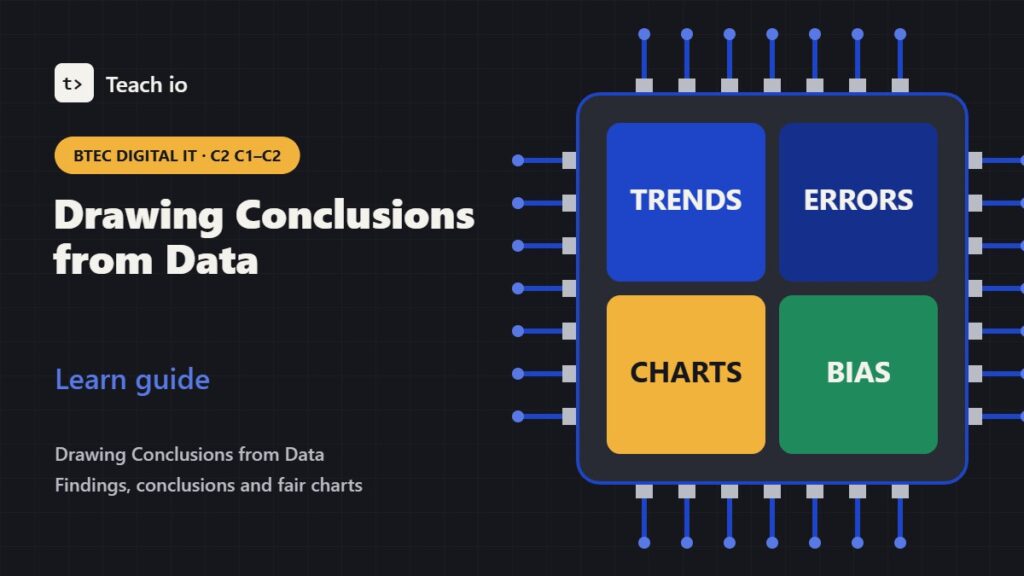 t> Teach io

BTEC DIGITAL IT · C2 C1–C2

Drawing Conclusions from Data

Learn guide

Drawing Conclusions from Data
Findings, conclusions and fair charts

TRENDS

ERRORS

CHARTS

BIAS